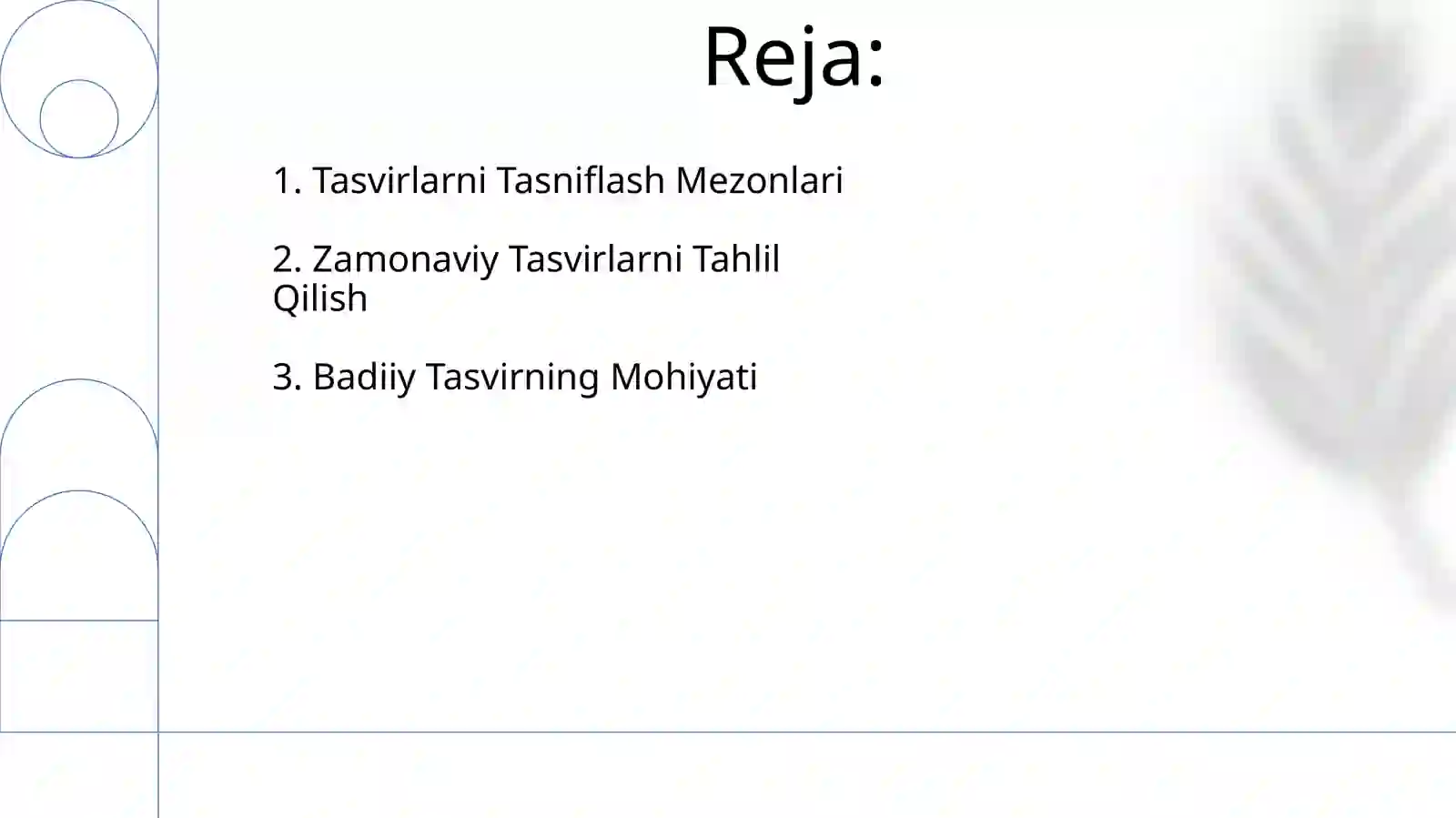 Reja:

1. Tasvirlarni Tasniflash Mezonlari

2. Zamonaviy Tasvirlarni Tahlil Qilish

3. Badiiy Tasvirning Mohiyati